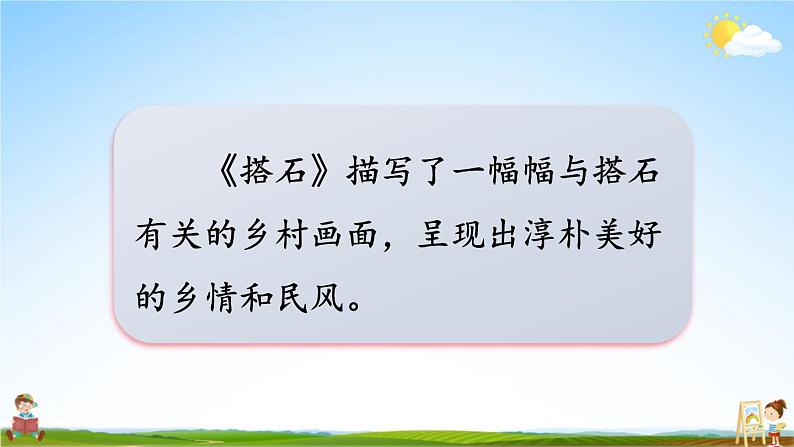 《搭石》描写了一幅幅与搭石有关的乡村画面，呈现出淳朴美好的乡情和民风。